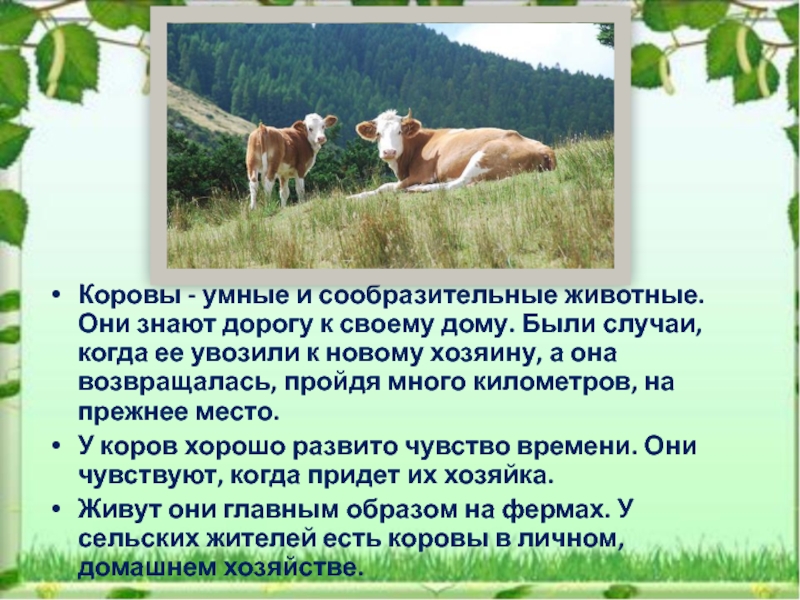 • Коровы - умные и сообразительные животные. Они знают дорогу к своему дому. Были случаи, когда ее увозили к новому хозяину, а она возвращалась, пройдя много километров, на прежнее место.

• У коров хорошо развито чувство времени. Они чувствуют, когда придет их хозяйка.

• Живут они главным образом на фермах. У сельских жителей есть коровы в личном, домашнем хозяйстве.